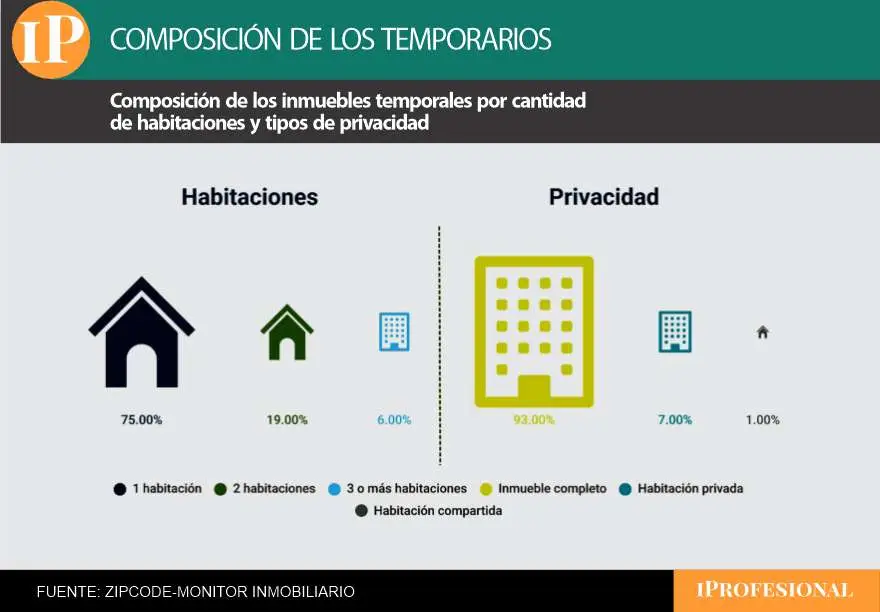 IP COMPOSICIÓN DE LOS TEMPORARIOS

Composición de los inmuebles temporales por cantidad de habitaciones y tipos de privacidad

Habitaciones

75.00%

19.00%

6.00%

Privacidad

93.00%

7.00%

1.00%

1 habitación
2 habitaciones
3 o más habitaciones
Inmueble completo
Habitación privada
Habitación compartida

FUENTE: ZIPCODE-MONITOR INMOBILIARIO

IPROFESIONAL